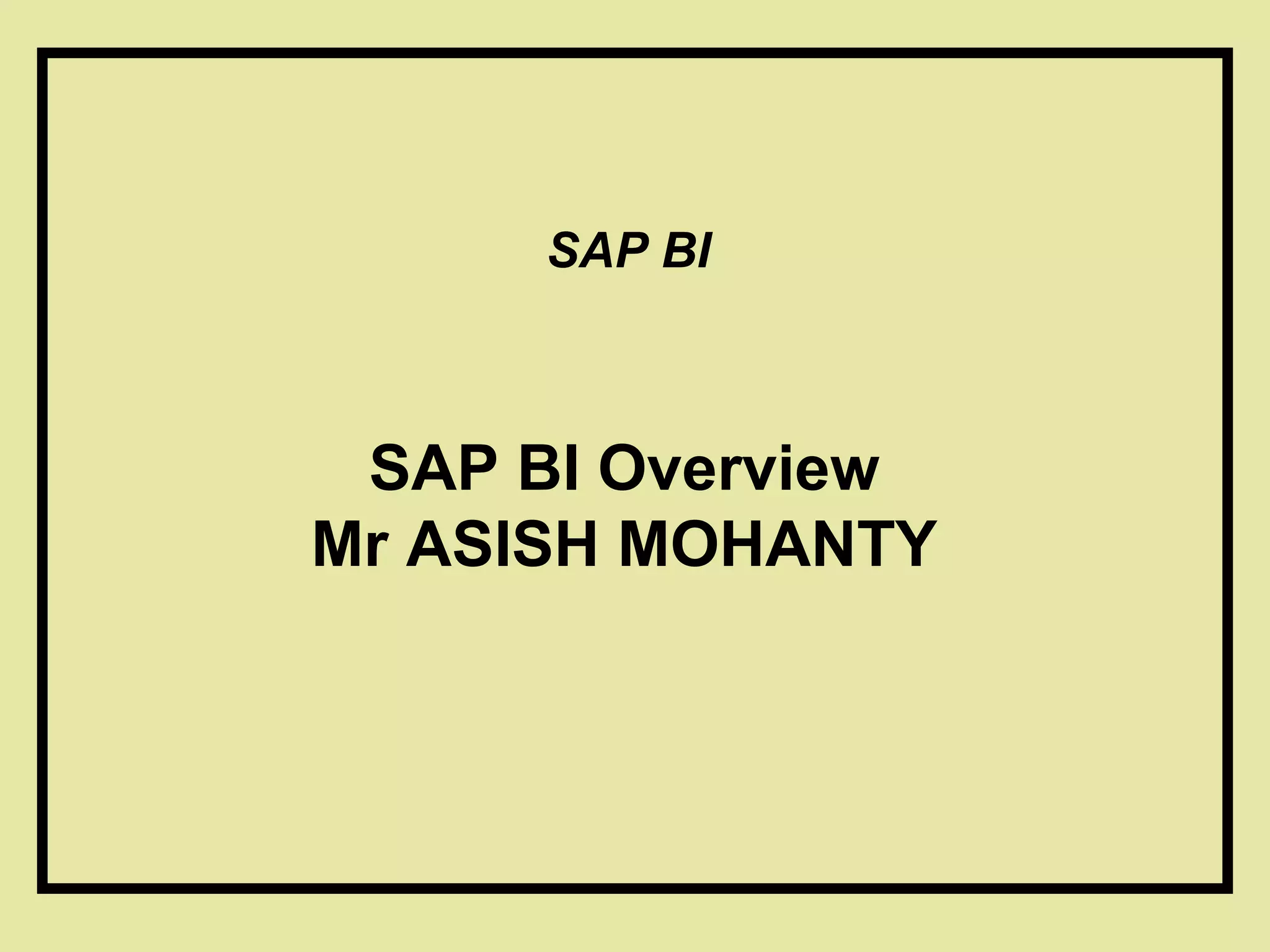 SAP BI

SAP BI Overview
Mr ASISH MOHANTY